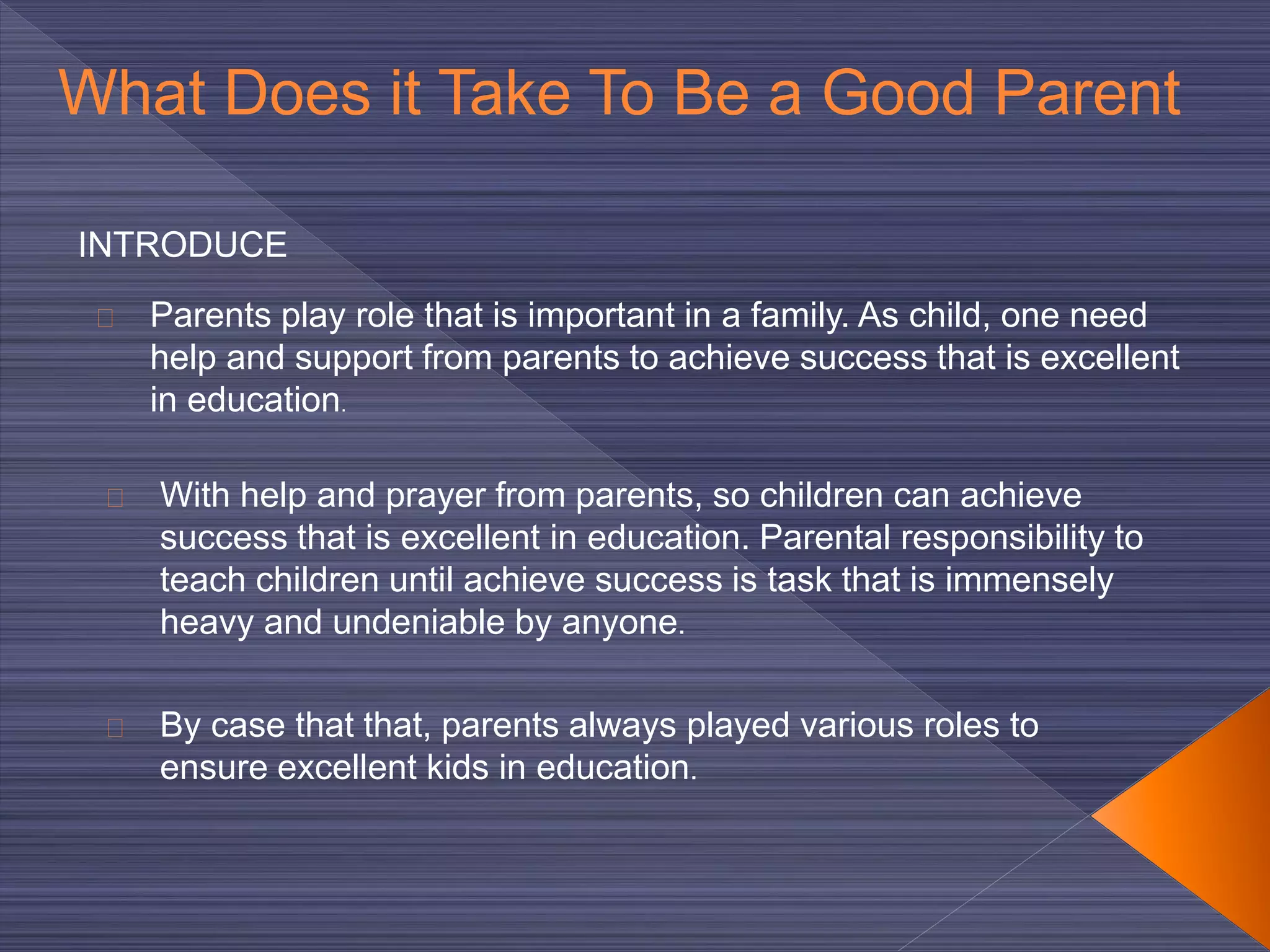 What Does it Take To Be a Good Parent

INTRODUCE

Parents play role that is important in a family. As child, one need help and support from parents to achieve success that is excellent in education.

With help and prayer from parents, so children can achieve success that is excellent in education. Parental responsibility to teach children until achieve success is task that is immensely heavy and undeniable by anyone.

By case that that, parents always played various roles to ensure excellent kids in education.